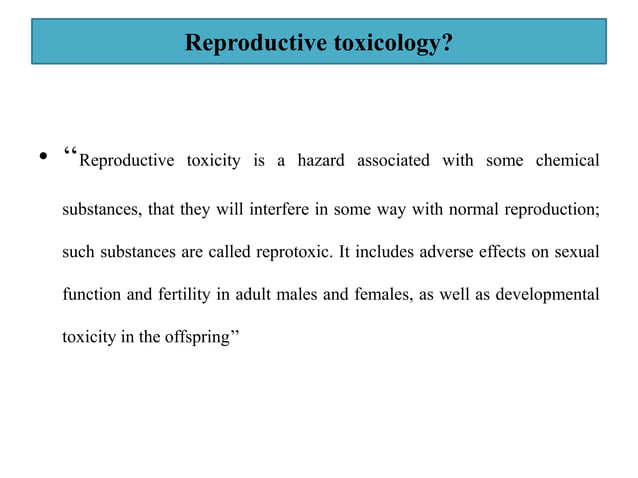 Reproductive toxicology?

• “Reproductive toxicity is a hazard associated with some chemical substances, that they will interfere in some way with normal reproduction; such substances are called reprotoxic. It includes adverse effects on sexual function and fertility in adult males and females, as well as developmental toxicity in the offspring”